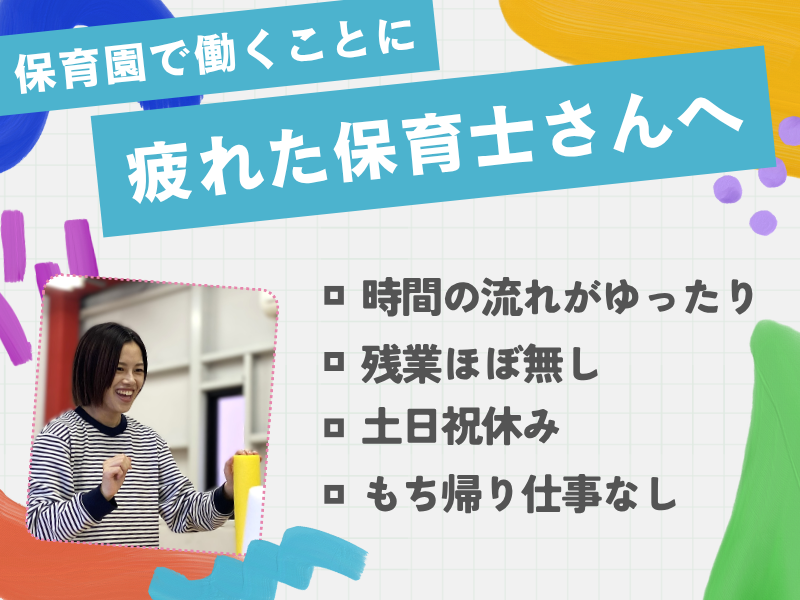 保育園で働くことに
疲れた保育士さんへ

□ 時間の流れがゆったり
□ 残業ほぼ無し
□ 土日祝休み
□ もち帰り仕事なし